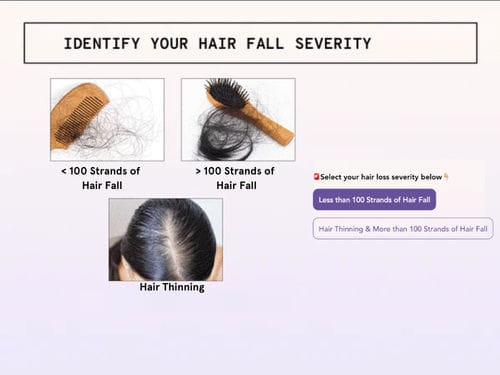 IDENTIFY YOUR HAIR FALL SEVERITY

< 100 Strands of Hair Fall

> 100 Strands of Hair Fall

Hair Thinning

Select your hair loss severity below

Less than 100 Strands of Hair Fall

Hair Thinning & More than 100 Strands of Hair Fall